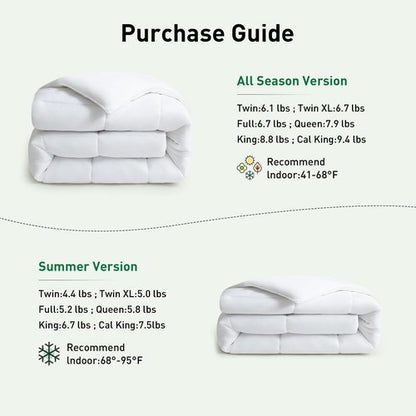 Purchase Guide

All Season Version

Twin:6.1 lbs ; Twin XL:6.7 lbs
Full:6.7 lbs ; Queen:7.9 lbs
King:8.8 lbs ; Cal King:9.4 lbs

Recommend
Indoor:41-68°F

Summer Version

Twin:4.4 lbs ; Twin XL:5.0 lbs
Full:5.2 lbs ; Queen:5.8 lbs
King:6.7 lbs ; Cal King:7.5lbs

Recommend
Indoor:68°-95°F